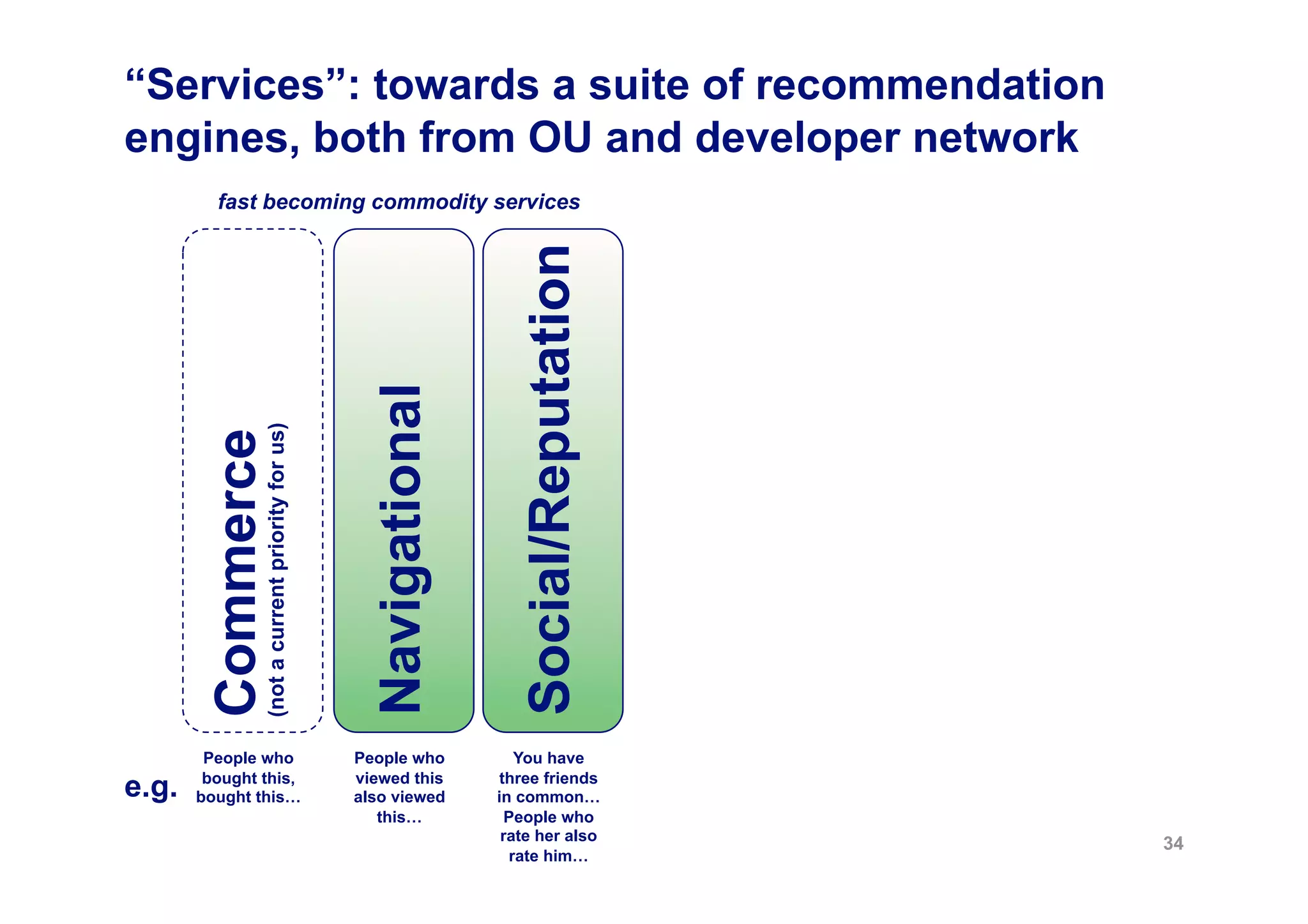 “Services”: towards a suite of recommendation engines, both from OU and developer network

fast becoming commodity services

Commerce
(not a current priority for us)

Navigational

Social/Reputation

e.g.

People who bought this, bought this…

People who viewed this also viewed this…

You have three friends in common… People who rate her also rate him…

34